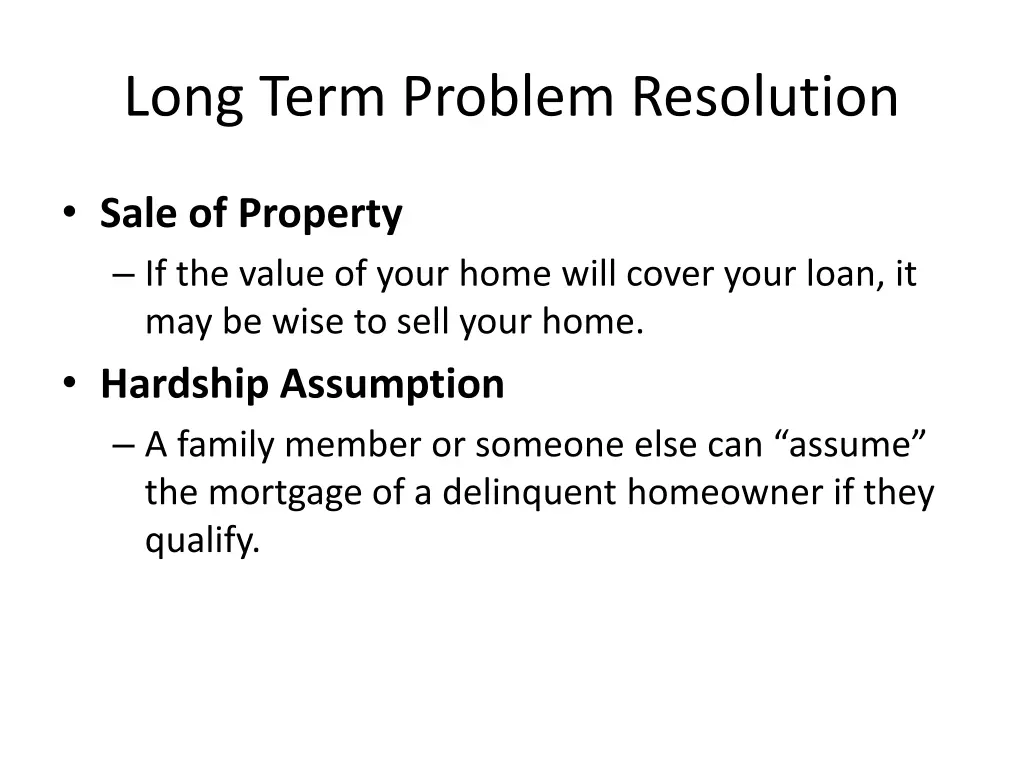 Long Term Problem Resolution

• Sale of Property
– If the value of your home will cover your loan, it may be wise to sell your home.
• Hardship Assumption
– A family member or someone else can “assume” the mortgage of a delinquent homeowner if they qualify.